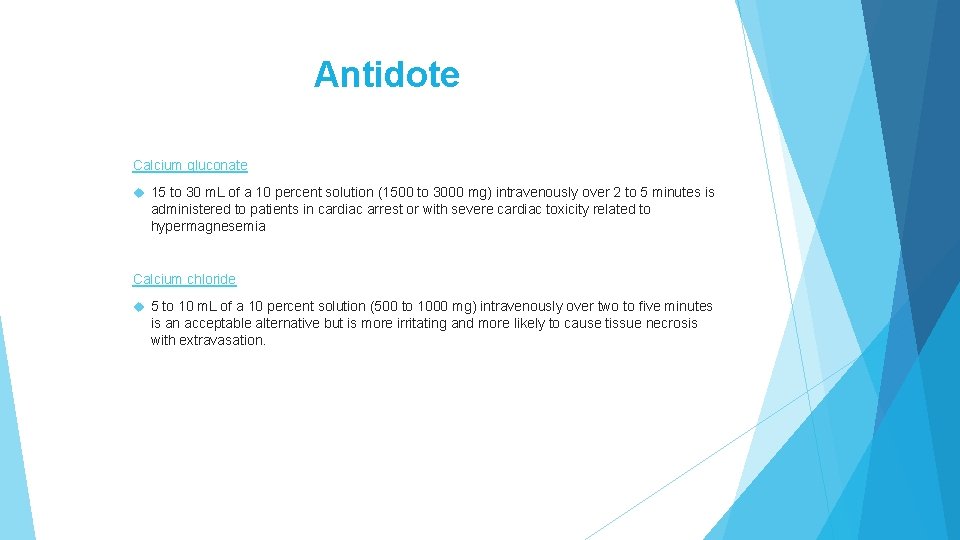 Antidote

Calcium gluconate

15 to 30 mL of a 10 percent solution (1500 to 3000 mg) intravenously over 2 to 5 minutes is administered to patients in cardiac arrest or with severe cardiac toxicity related to hypermagnesemia

Calcium chloride

5 to 10 mL of a 10 percent solution (500 to 1000 mg) intravenously over two to five minutes is an acceptable alternative but is more irritating and more likely to cause tissue necrosis with extravasation.